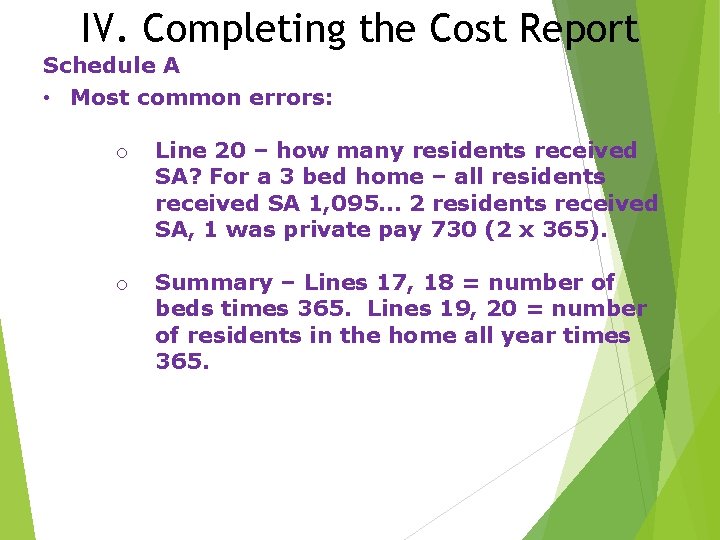 IV. Completing the Cost Report

Schedule A

• Most common errors:

o Line 20 – how many residents received SA? For a 3 bed home – all residents received SA 1,095… 2 residents received SA, 1 was private pay 730 (2 x 365).

o Summary – Lines 17, 18 = number of beds times 365. Lines 19, 20 = number of residents in the home all year times 365.